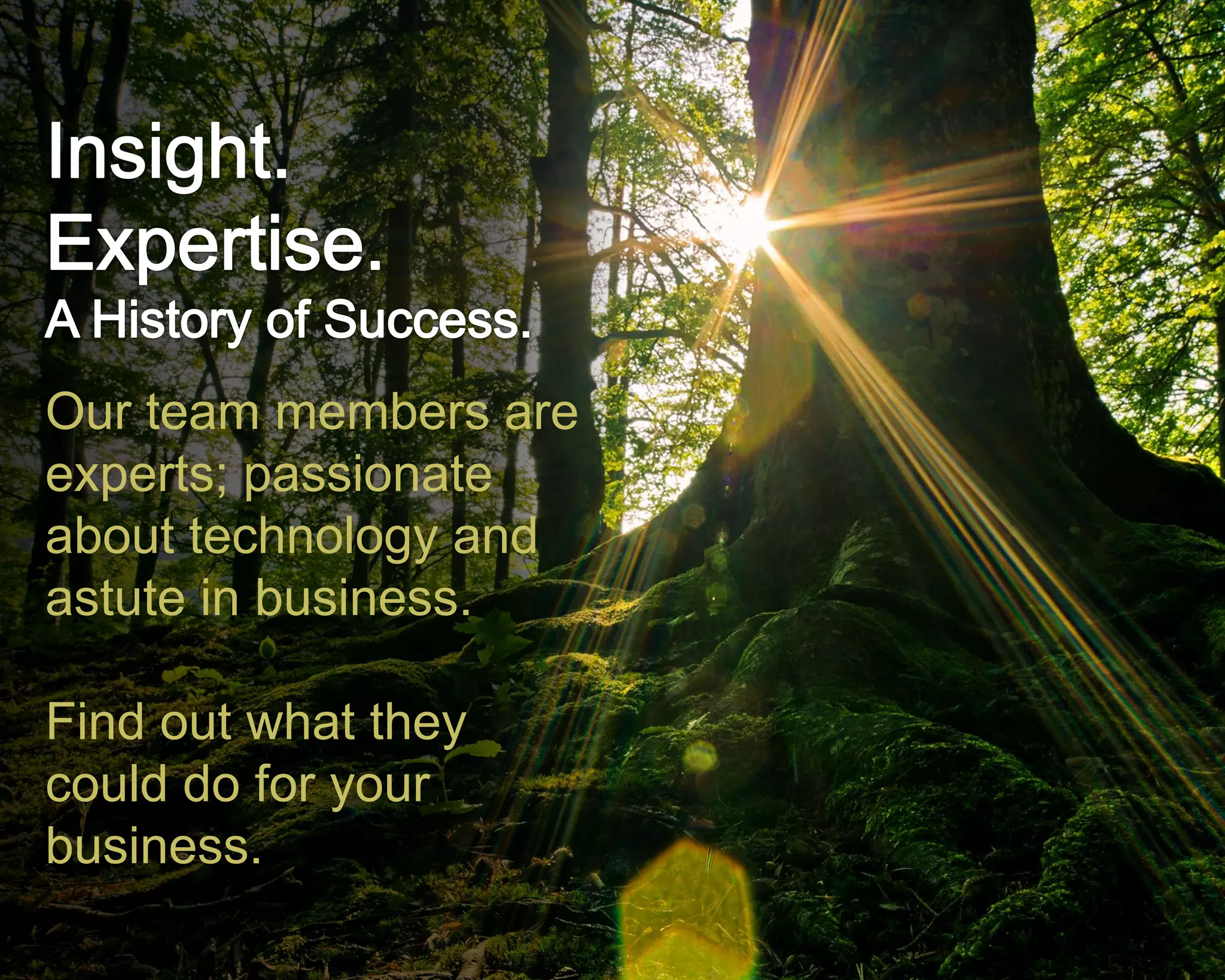 Insight.
Expertise.
A History of Success.

Our team members are experts; passionate about technology and astute in business.

Find out what they could do for your business.